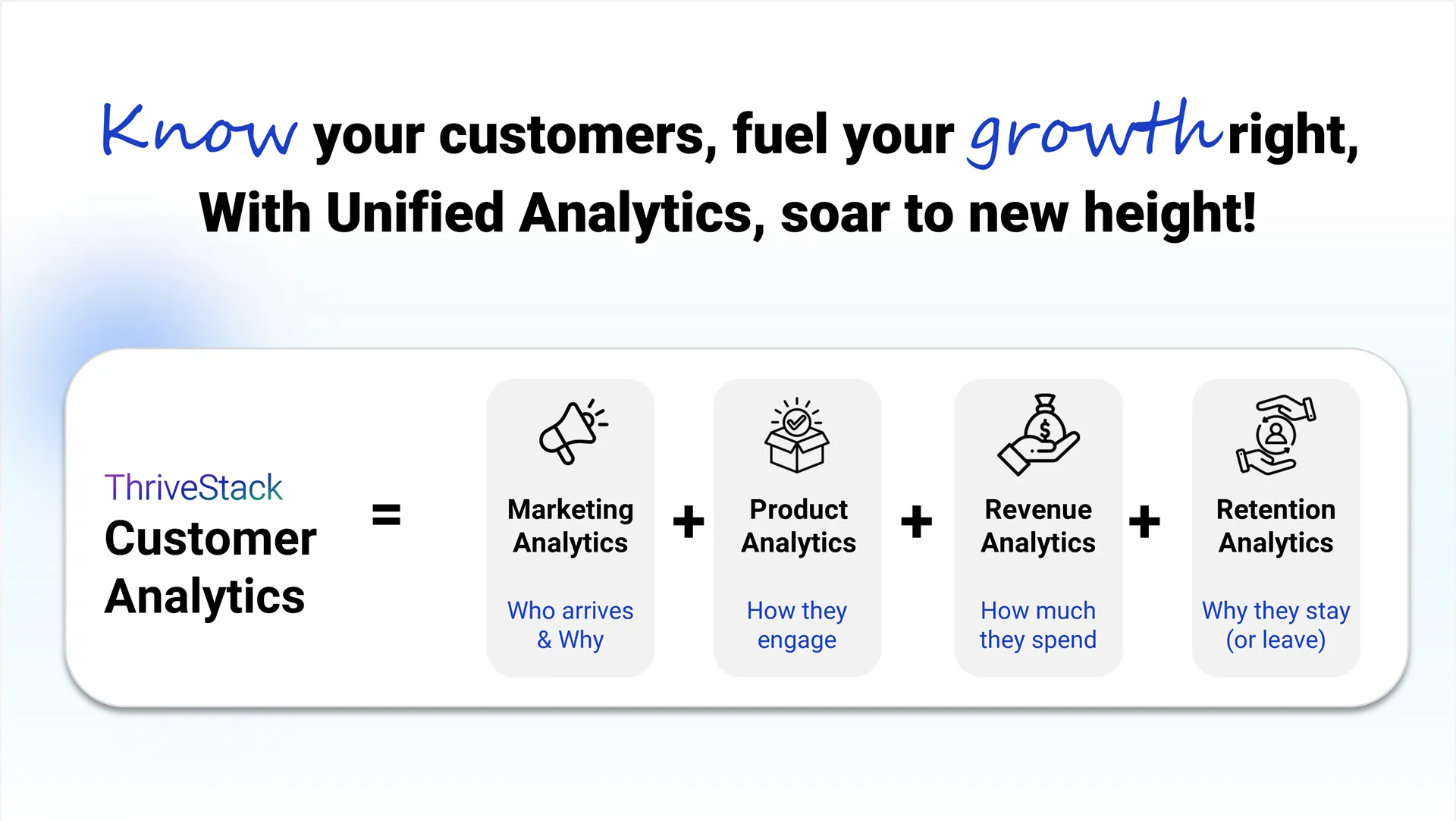 Know your customers, fuel your growth right,
With Unified Analytics, soar to new height!

ThriveStack
Customer Analytics

=

Marketing Analytics

Who arrives & Why

+

Product Analytics

How they engage

+

Revenue Analytics

How much they spend

+

Retention Analytics

Why they stay (or leave)